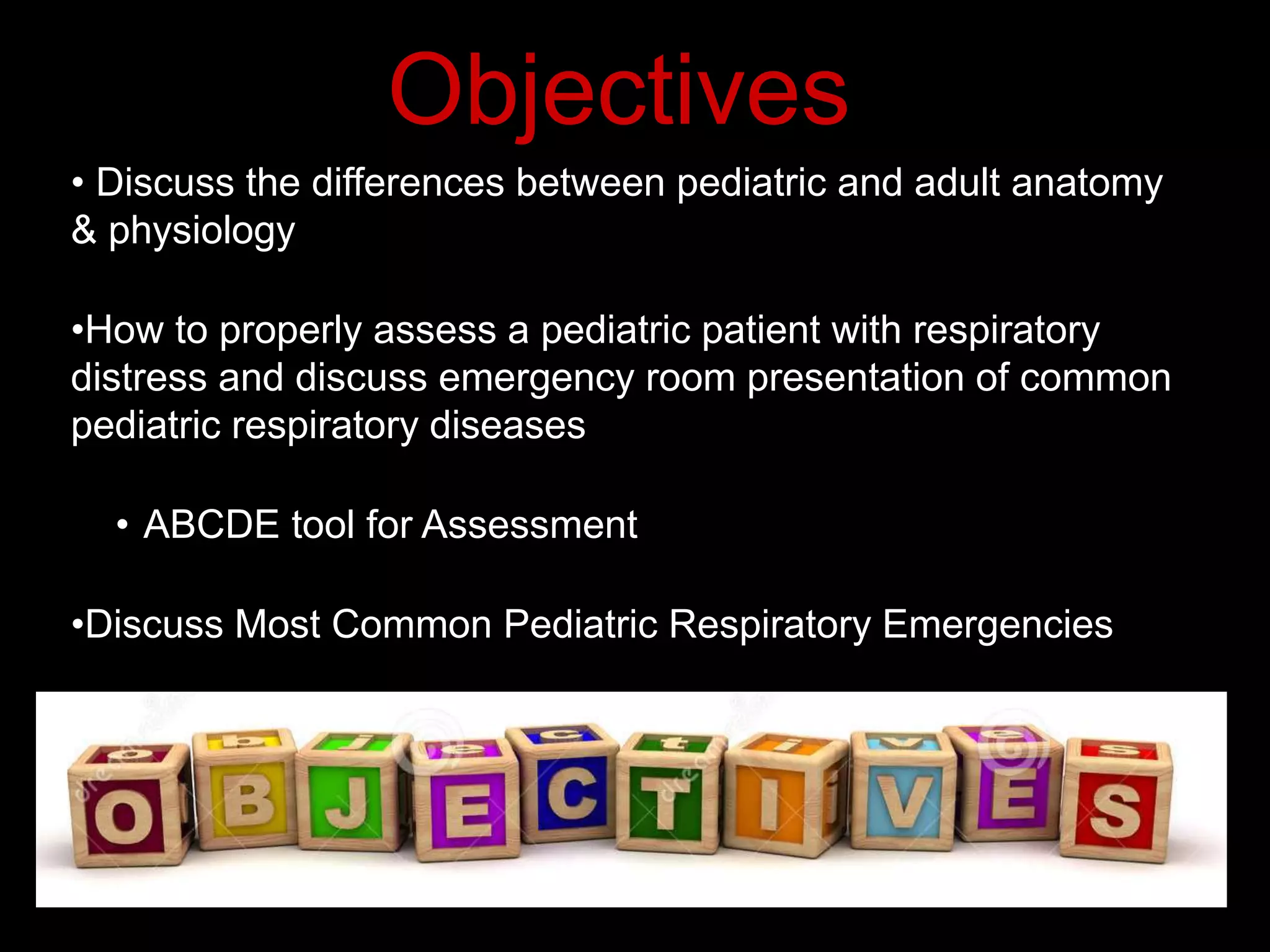 Objectives

• Discuss the differences between pediatric and adult anatomy & physiology

•How to properly assess a pediatric patient with respiratory distress and discuss emergency room presentation of common pediatric respiratory diseases

• ABCDE tool for Assessment

•Discuss Most Common Pediatric Respiratory Emergencies

O B J E C T I V E S